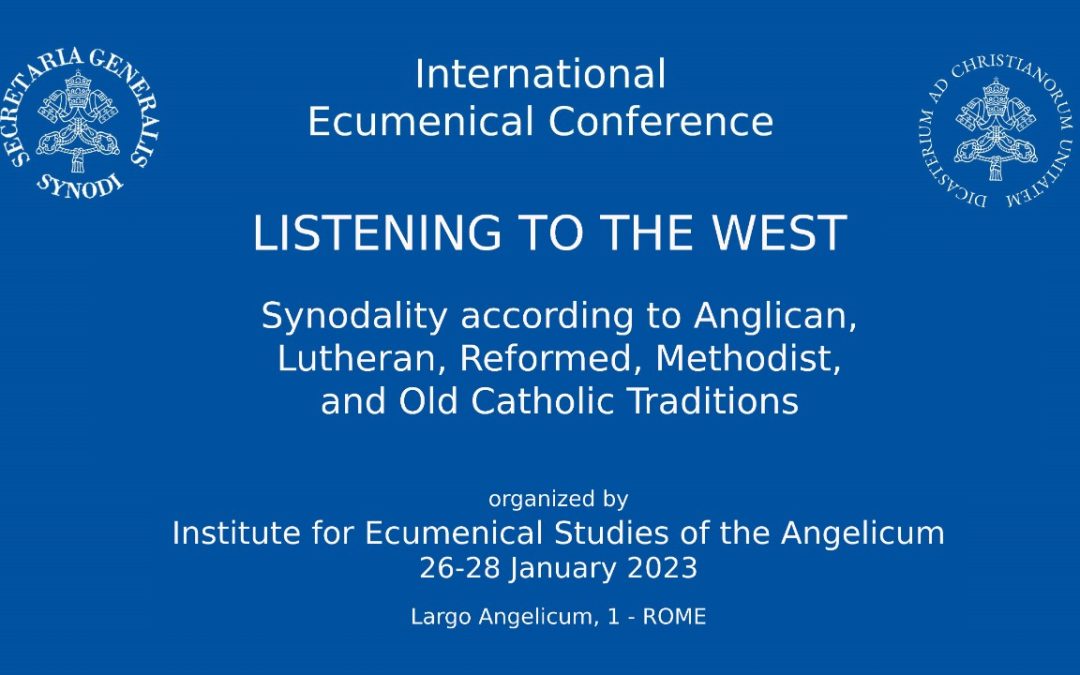 SECRETARIA GENERALIS SYNODI

International
Ecumenical Conference

DICASTERIUM AD CHRISTIANORUM UNITATEM

LISTENING TO THE WEST

Synodality according to Anglican, Lutheran, Reformed, Methodist, and Old Catholic Traditions

organized by
Institute for Ecumenical Studies of the Angelicum
26-28 January 2023

Largo Angelicum, 1 - ROME